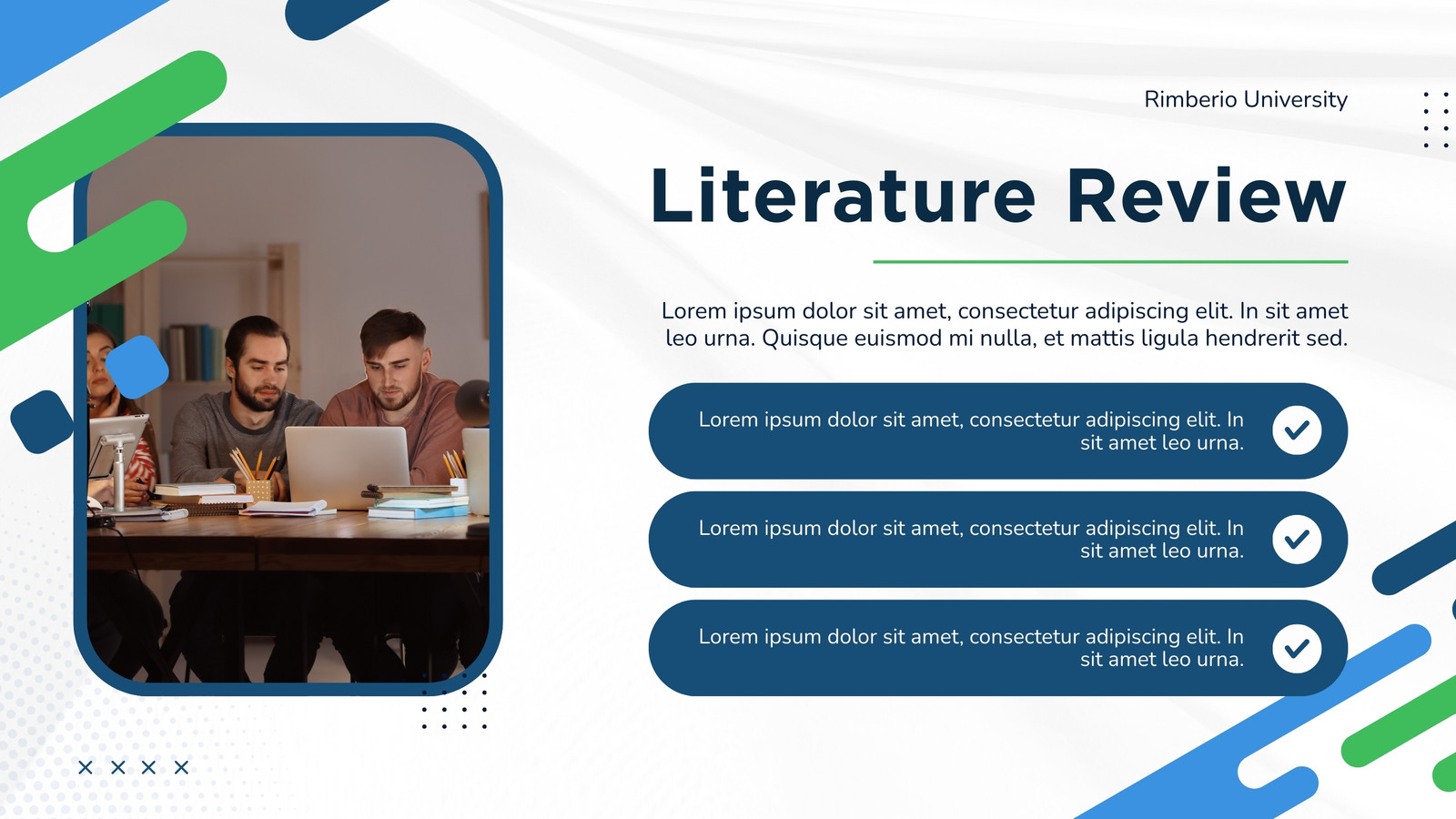 Rimberio University

Literature Review

Lorem ipsum dolor sit amet, consectetur adipiscing elit. In sit amet leo urna. Quisque euismod mi nulla, et mattis ligula hendrerit sed.

Lorem ipsum dolor sit amet, consectetur adipiscing elit. In sit amet leo urna.

Lorem ipsum dolor sit amet, consectetur adipiscing elit. In sit amet leo urna.

Lorem ipsum dolor sit amet, consectetur adipiscing elit. In sit amet leo urna.